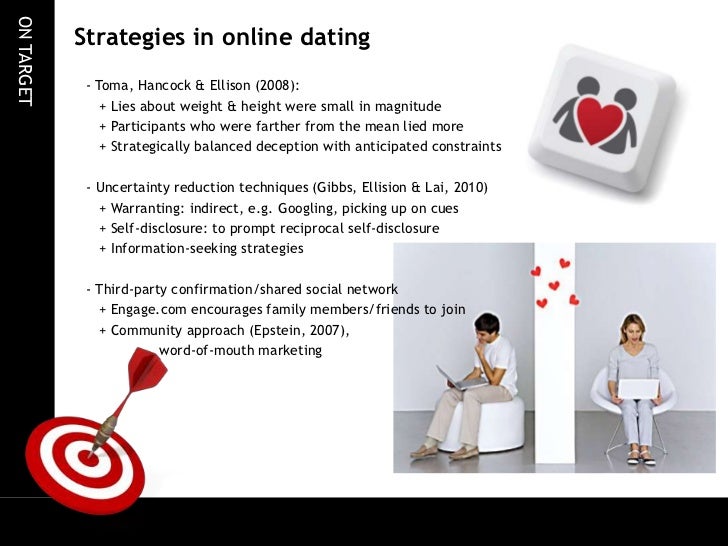 ON TARGET

Strategies in online dating

- Toma, Hancock & Ellison (2008):
+ Lies about weight & height were small in magnitude
+ Participants who were farther from the mean lied more
+ Strategically balanced deception with anticipated constraints

- Uncertainty reduction techniques (Gibbs, Ellision & Lai, 2010)
+ Warranting: indirect, e.g. Googling, picking up on cues
+ Self-disclosure: to prompt reciprocal self-disclosure
+ Information-seeking strategies

- Third-party confirmation/shared social network
+ Engage.com encourages family members/friends to join
+ Community approach (Epstein, 2007), word-of-mouth marketing